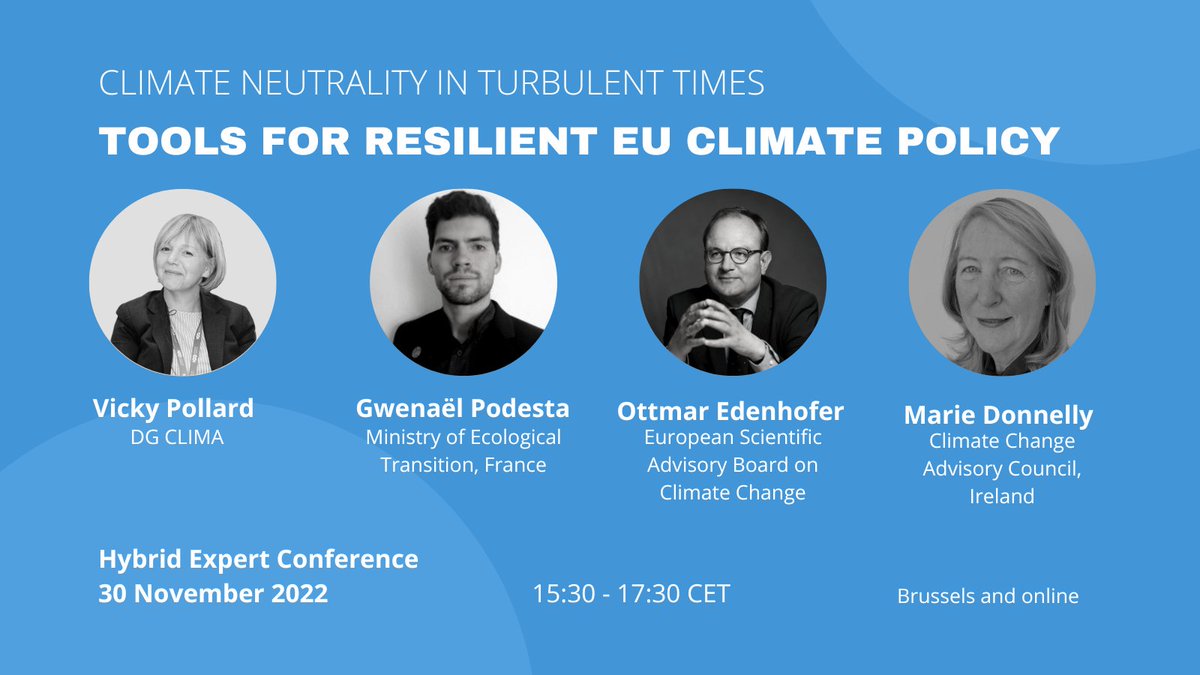 CLIMATE NEUTRALITY IN TURBULENT TIMES

TOOLS FOR RESILIENT EU CLIMATE POLICY

Vicky Pollard
DG CLIMA

Gwenaël Podesta
Ministry of Ecological Transition, France

Ottmar Edenhofer
European Scientific Advisory Board on Climate Change

Marie Donnelly
Climate Change Advisory Council, Ireland

Hybrid Expert Conference
30 November 2022

15:30 - 17:30 CET

Brussels and online